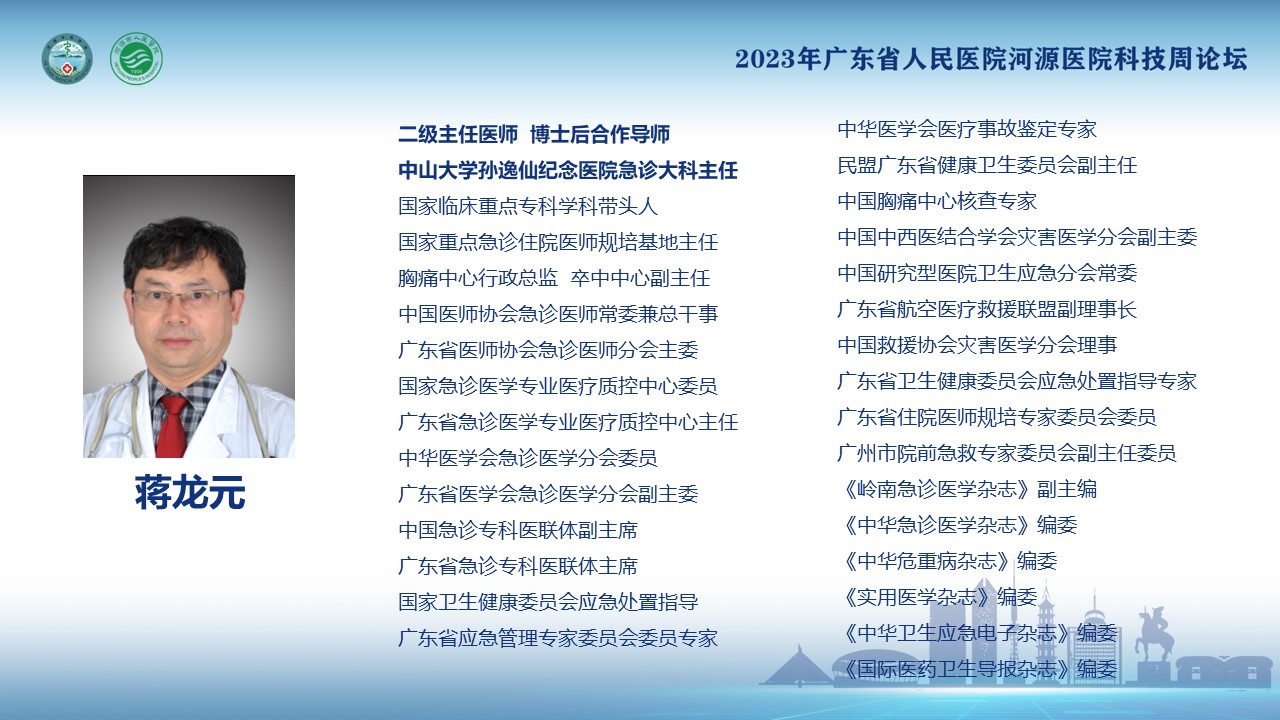 2023年广东省人民医院河源医院科技周论坛

蒋龙元

二级主任医师 博士后合作导师
中山大学孙逸仙纪念医院急诊大科主任
国家临床重点专科学科带头人
国家重点急诊住院医师规培基地主任
胸痛中心行政总监 卒中中心副主任
中国医师协会急诊医师常委兼总干事
广东省医师协会急诊医师分会主委
国家急诊医学专业医疗质控中心委员
广东省急诊医学专业医疗质控中心主任
中华医学会急诊医学分会委员
广东省医学会急诊医学分会副主委
中国急诊专科医联体副主席
广东省急诊专科医联体主席
国家卫生健康委员会应急处置指导
广东省应急管理专家委员会委员专家

中华医学会医疗事故鉴定专家
民盟广东省健康卫生委员会副主任
中国胸痛中心核查专家
中国中西医结合学会灾害医学分会副主委
中国研究型医院卫生应急分会常委
广东省航空医疗救援联盟副理事长
中国救援协会灾害医学分会理事
广东省卫生健康委员会应急处置指导专家
广东省住院医师规培专家委员会委员
广州市院前急救专家委员会副主任委员
《岭南急诊医学杂志》副主编
《中华急诊医学杂志》编委
《中华危重病杂志》编委
《实用医学杂志》编委
《中华卫生应急电子杂志》编委
《国际医药卫生导报杂志》编委